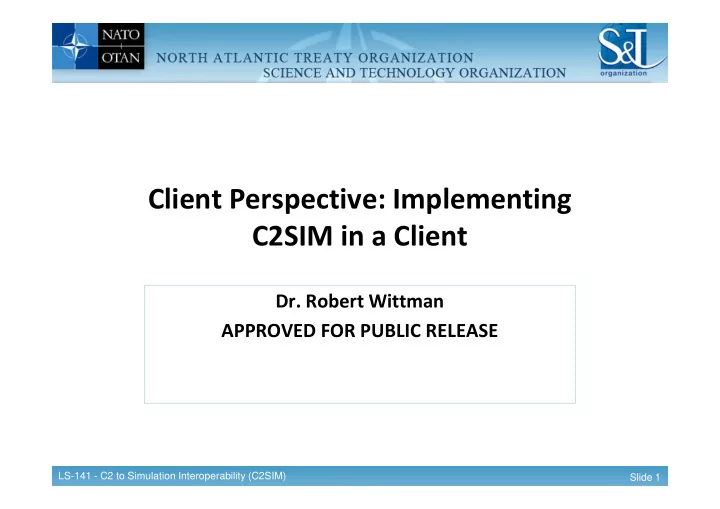 NATO
OTAN
NORTH ATLANTIC TREATY ORGANIZATION
SCIENCE AND TECHNOLOGY ORGANIZATION
S&T
organization

Client Perspective: Implementing C2SIM in a Client

Dr. Robert Wittman
APPROVED FOR PUBLIC RELEASE

LS-141 - C2 to Simulation Interoperability (C2SIM)
Slide 1